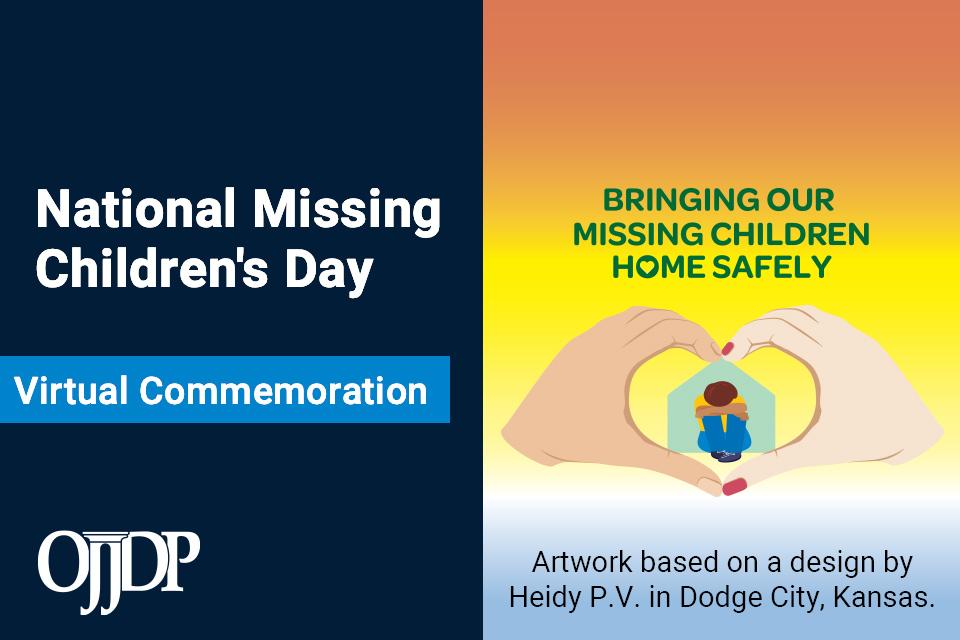 National Missing Children's Day

Virtual Commemoration

OJJDP

BRINGING OUR MISSING CHILDREN HOME SAFELY

Artwork based on a design by Heidy P.V. in Dodge City, Kansas.